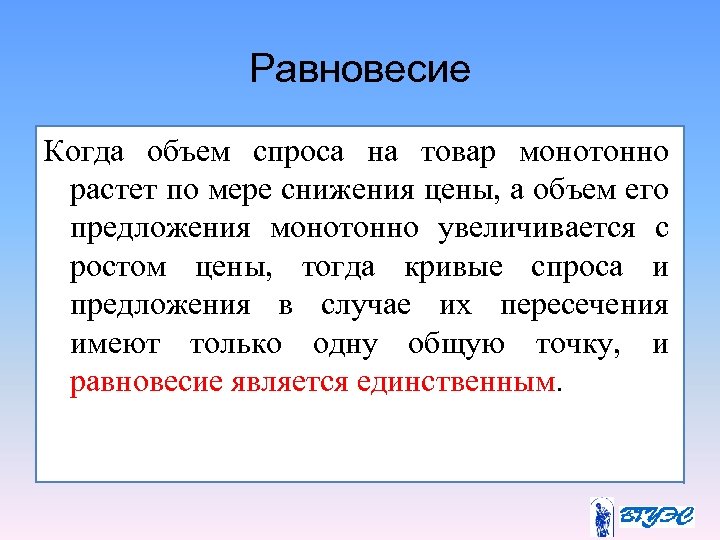 Равновесие

Когда объем спроса на товар монотонно растет по мере снижения цены, а объем его предложения монотонно увеличивается с ростом цены, тогда кривые спроса и предложения в случае их пересечения имеют только одну общую точку, и равновесие является единственным.

ВГУЭС